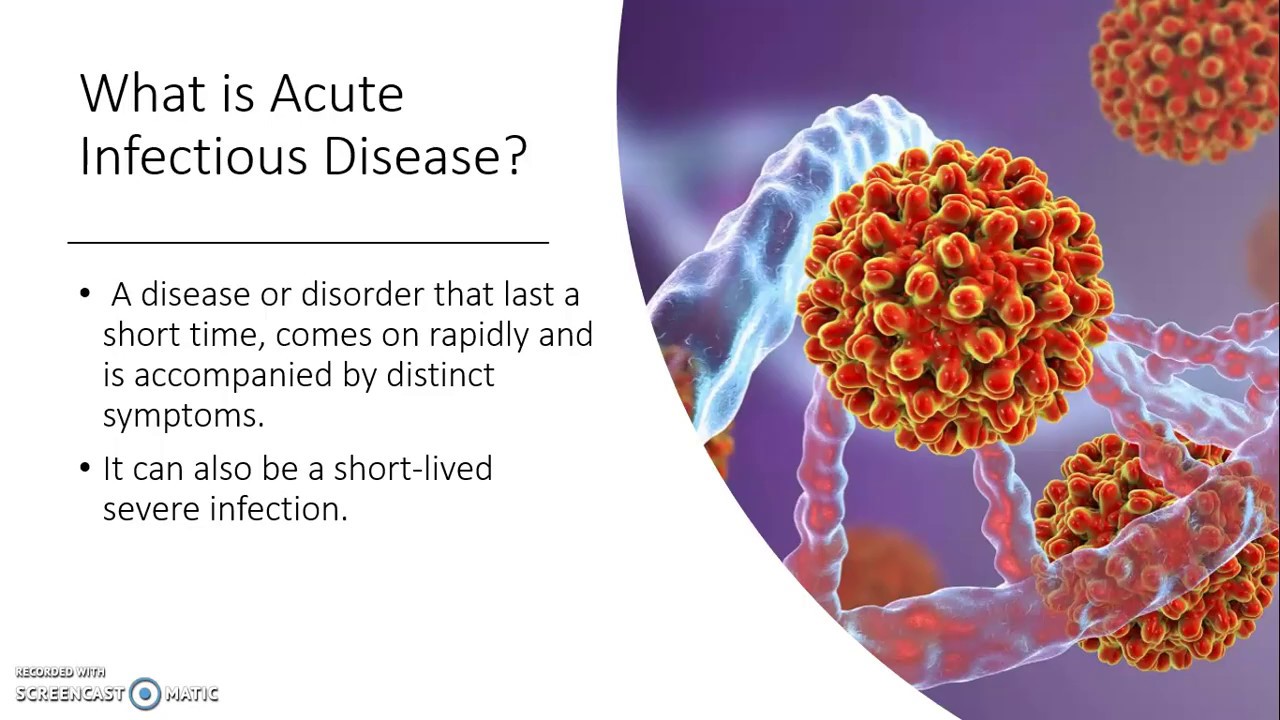 What is Acute Infectious Disease?

• A disease or disorder that last a short time, comes on rapidly and is accompanied by distinct symptoms.
• It can also be a short-lived severe infection.

RECORDED WITH
SCREENCAST MATIC